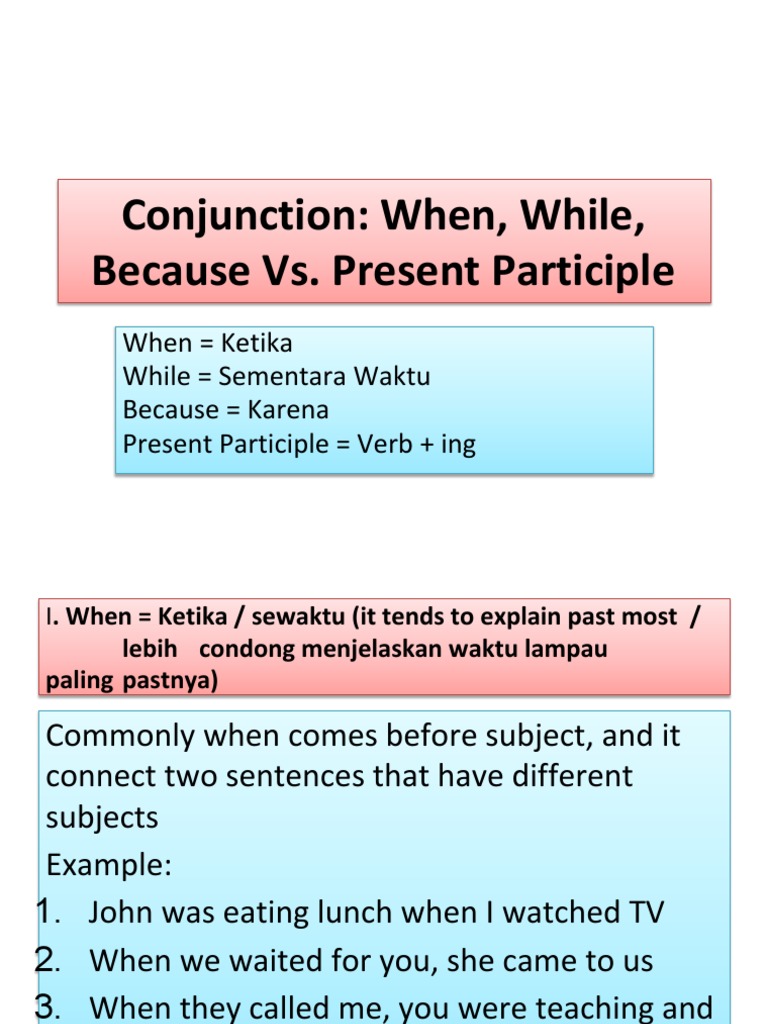 Conjunction: When, While, Because Vs. Present Participle

When = Ketika
While = Sementara Waktu
Because = Karena
Present Participle = Verb + ing

I. When = Ketika / sewaktu (it tends to explain past most / lebih condong menjelaskan waktu lampau paling pastnya)

Commonly when comes before subject, and it connect two sentences that have different subjects

Example:

1. John was eating lunch when I watched TV
2. When we waited for you, she came to us
3. When they called me, you were teaching and